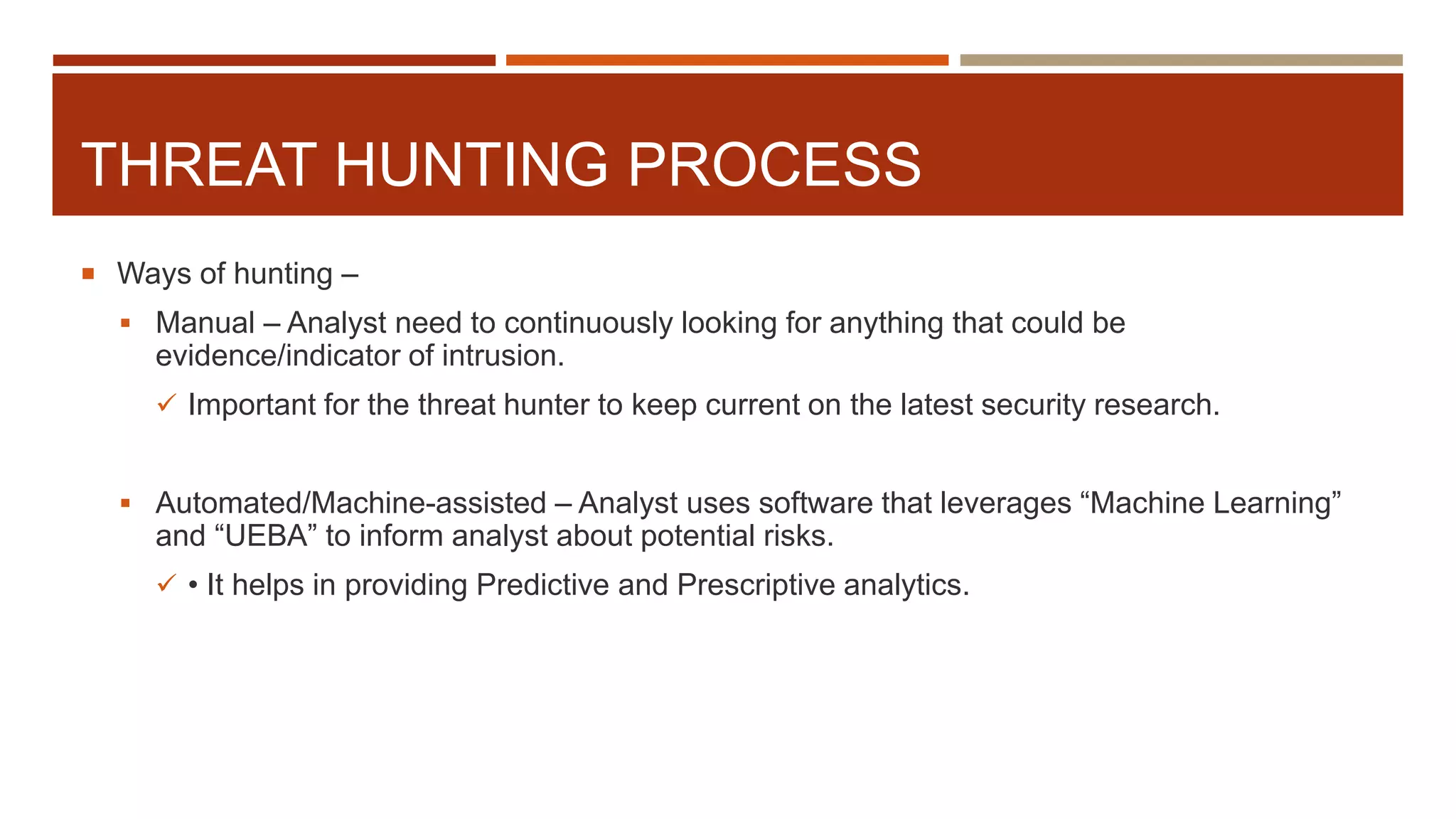 THREAT HUNTING PROCESS

▪ Ways of hunting –

▪ Manual – Analyst need to continuously looking for anything that could be evidence/indicator of intrusion.

✓ Important for the threat hunter to keep current on the latest security research.

▪ Automated/Machine-assisted – Analyst uses software that leverages “Machine Learning” and “UEBA” to inform analyst about potential risks.

✓ • It helps in providing Predictive and Prescriptive analytics.